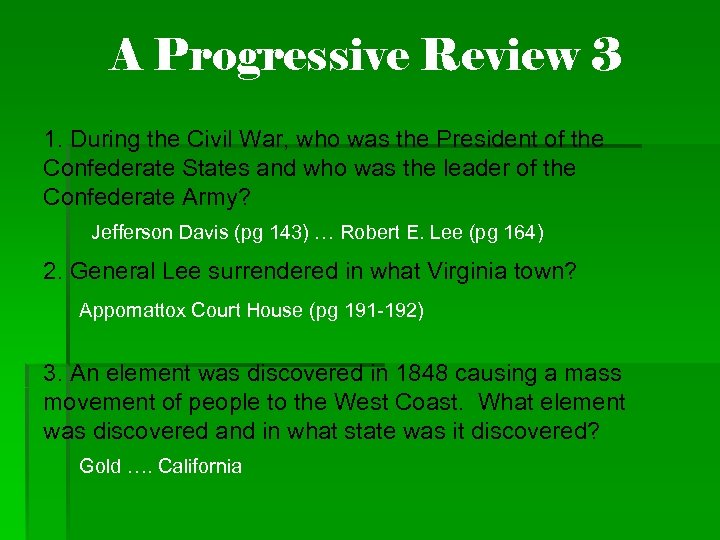 A Progressive Review 3

1. During the Civil War, who was the President of the Confederate States and who was the leader of the Confederate Army?

Jefferson Davis (pg 143) … Robert E. Lee (pg 164)

2. General Lee surrendered in what Virginia town?

Appomattox Court House (pg 191-192)

3. An element was discovered in 1848 causing a mass movement of people to the West Coast.  What element was discovered and in what state was it discovered?

Gold …. California